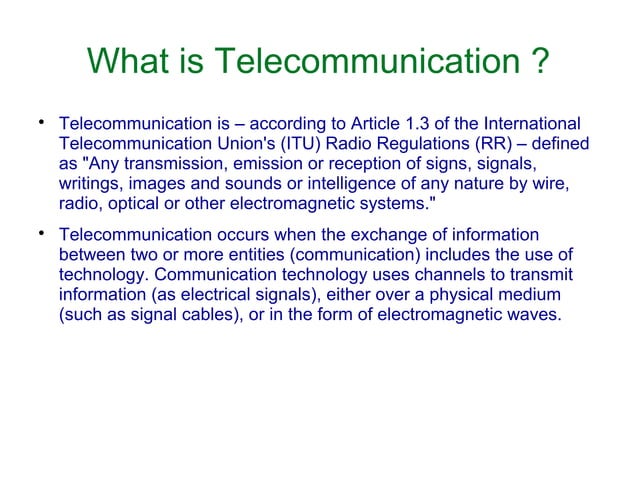 What is Telecommunication ?

• Telecommunication is – according to Article 1.3 of the International Telecommunication Union's (ITU) Radio Regulations (RR) – defined as "Any transmission, emission or reception of signs, signals, writings, images and sounds or intelligence of any nature by wire, radio, optical or other electromagnetic systems."

• Telecommunication occurs when the exchange of information between two or more entities (communication) includes the use of technology. Communication technology uses channels to transmit information (as electrical signals), either over a physical medium (such as signal cables), or in the form of electromagnetic waves.